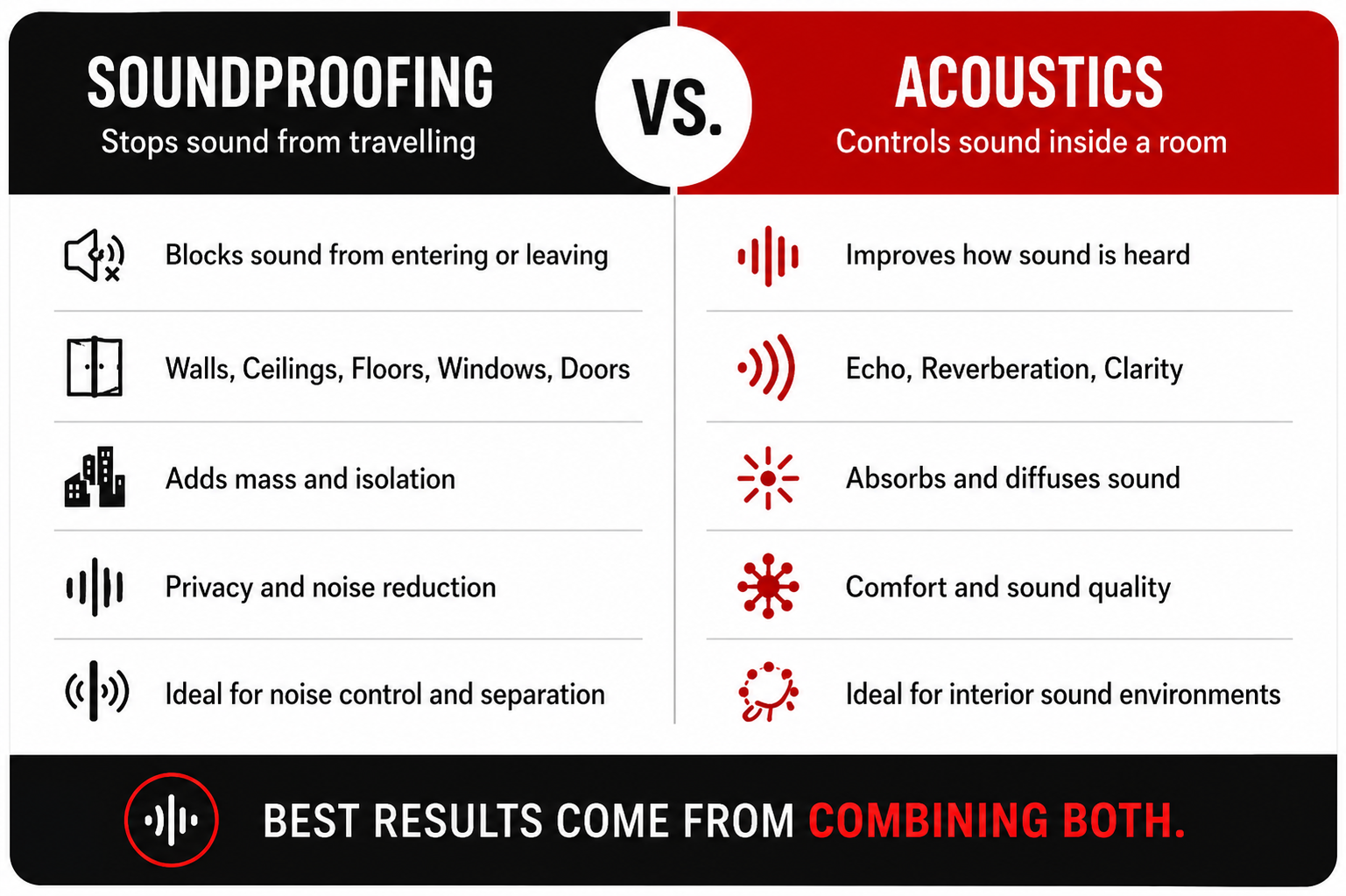 SOUNDPROOFING
Stops sound from travelling

VS.

ACOUSTICS
Controls sound inside a room

Blocks sound from entering or leaving

Walls, Ceilings, Floors, Windows, Doors

Adds mass and isolation

Privacy and noise reduction

Ideal for noise control and separation

Improves how sound is heard

Echo, Reverberation, Clarity

Absorbs and diffuses sound

Comfort and sound quality

Ideal for interior sound environments

BEST RESULTS COME FROM COMBINING BOTH.